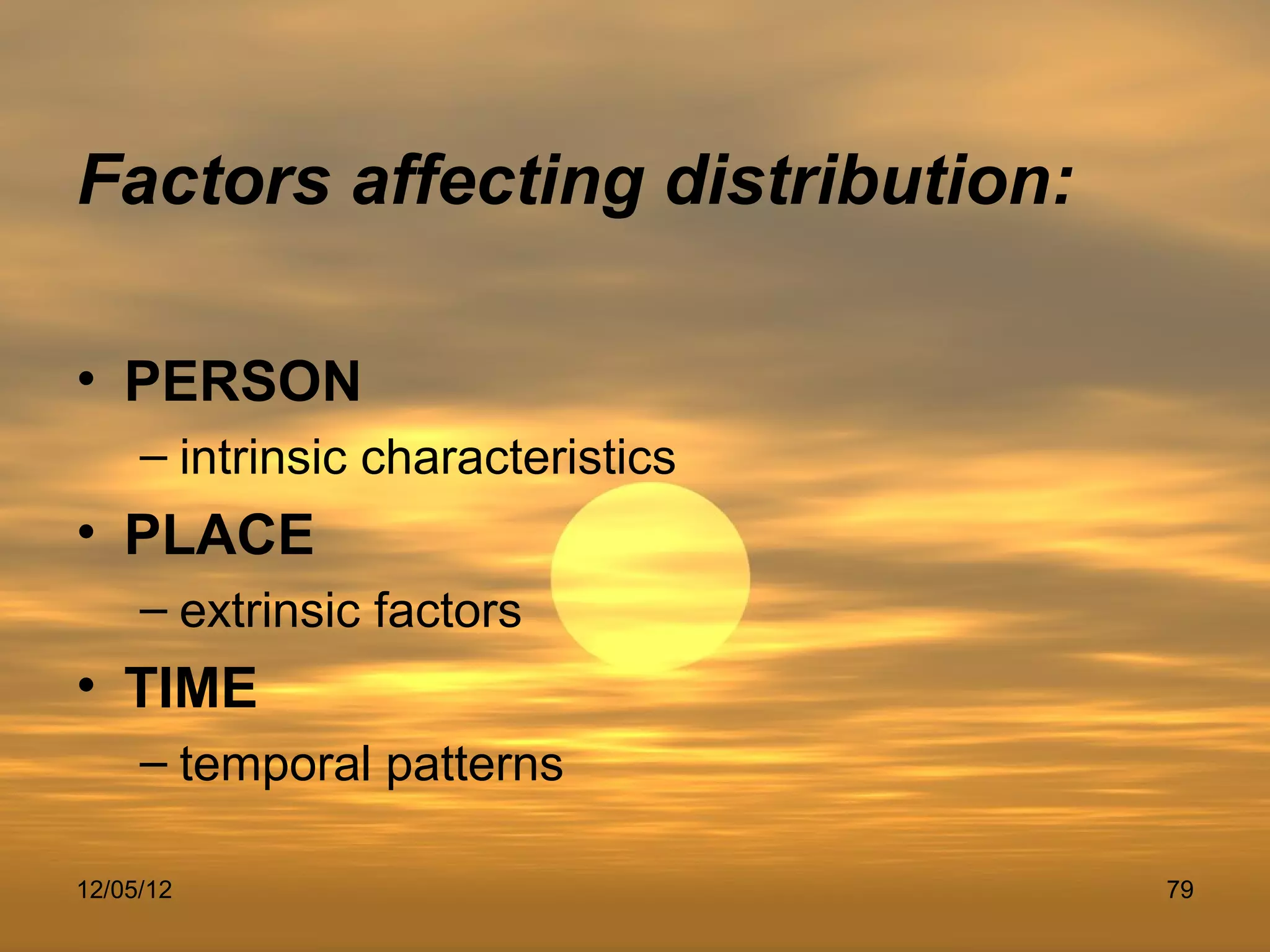 Factors affecting distribution:

• PERSON
– intrinsic characteristics
• PLACE
– extrinsic factors
• TIME
– temporal patterns

12/05/12

79